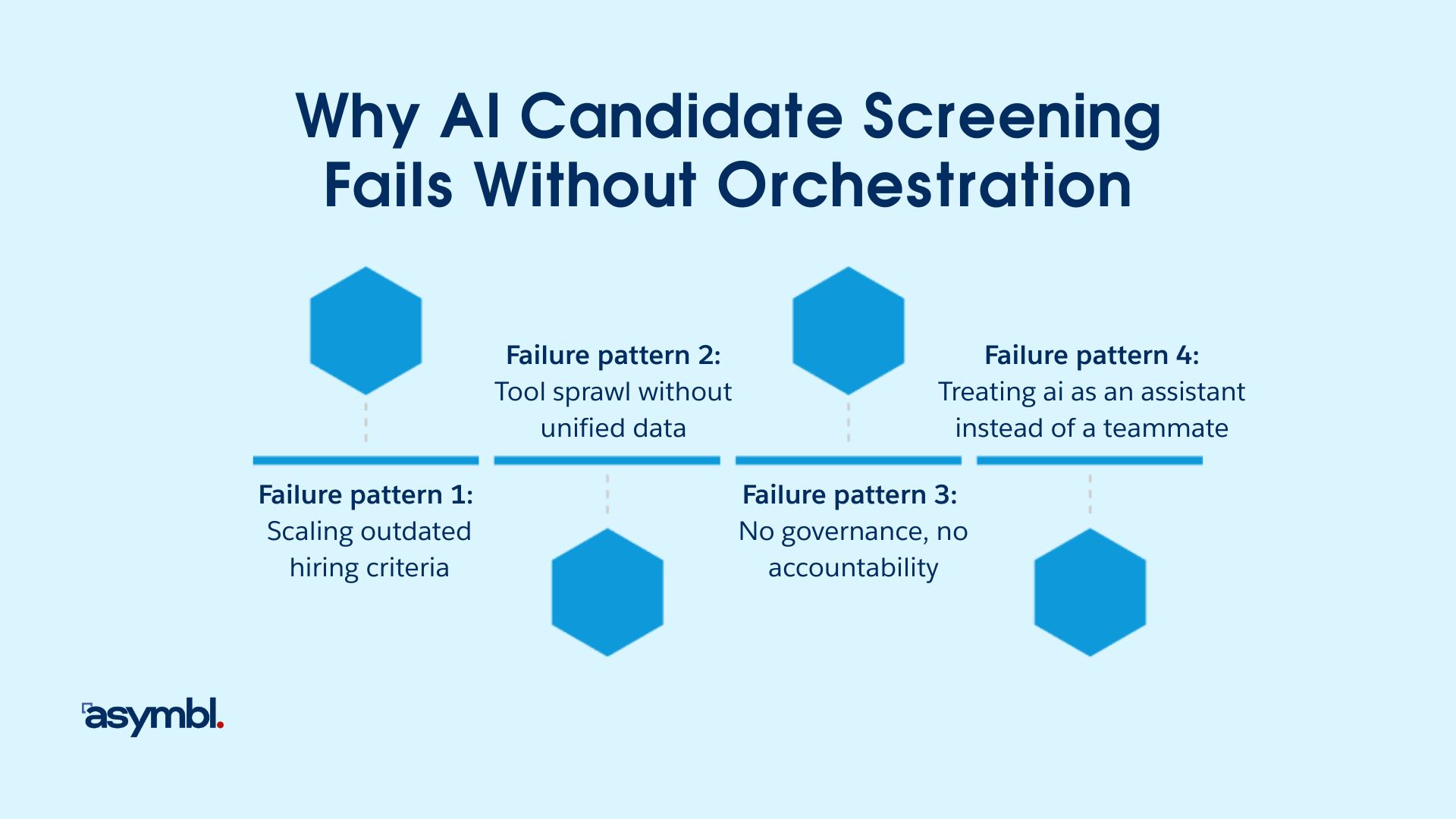 Why AI Candidate Screening Fails Without Orchestration

Failure pattern 1:
Scaling outdated hiring criteria

Failure pattern 2:
Tool sprawl without unified data

Failure pattern 3:
No governance, no accountability

Failure pattern 4:
Treating ai as an assistant instead of a teammate

asymbl.